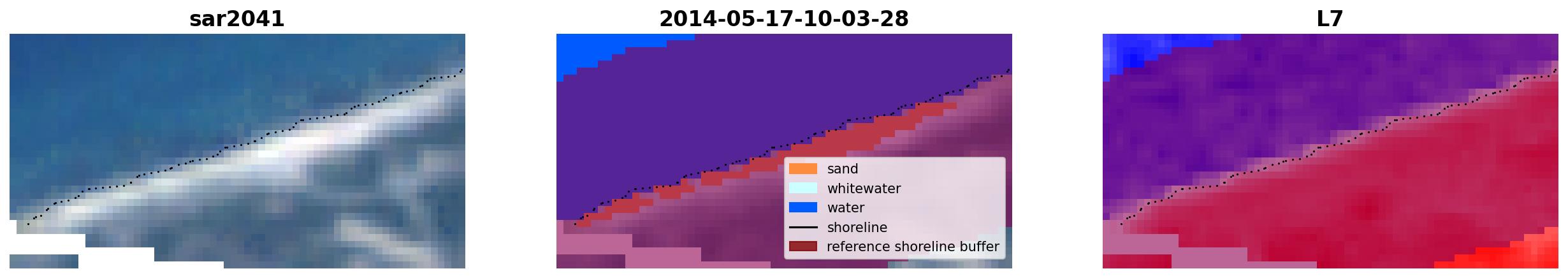 sar2041

2014-05-17-10-03-28

sand
whitewater
water
shoreline
reference shoreline buffer

L7